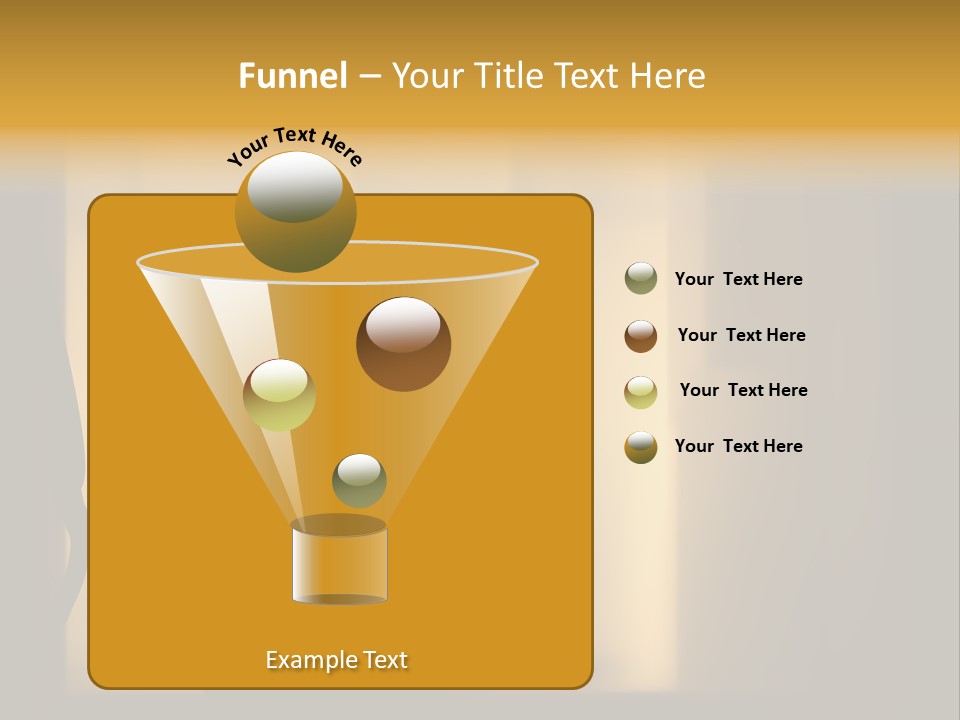 Funnel – Your Title Text Here

Your Text Here

Your Text Here

Your Text Here

Your Text Here

Your Text Here

Example Text